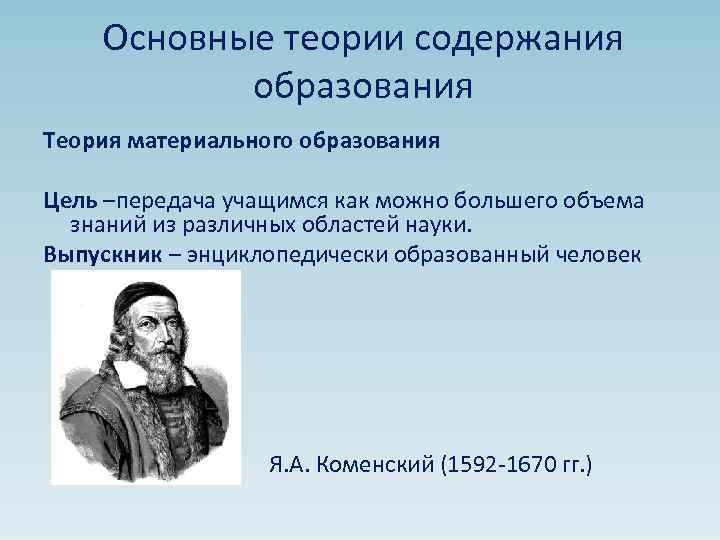 Основные теории содержания образования

Теория материального образования

Цель –передача учащимся как можно большего объема знаний из различных областей науки.

Выпускник – энциклопедически образованный человек

Я.А. Коменский (1592-1670 гг.)